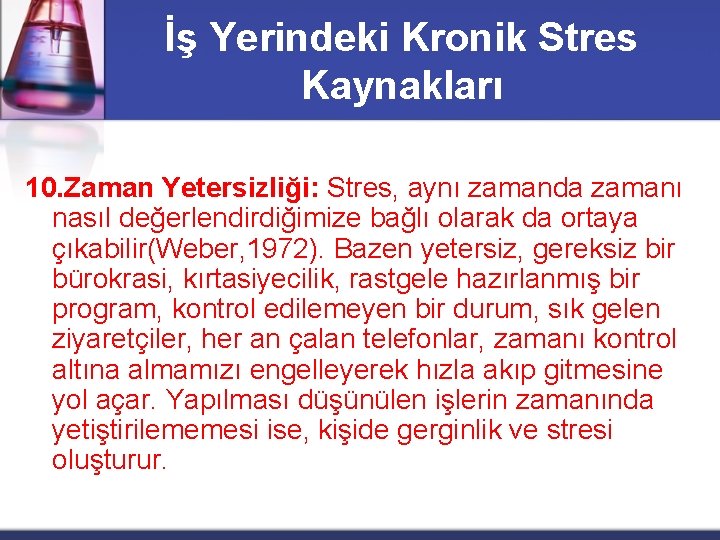 İş Yerindeki Kronik Stres Kaynakları

10.Zaman Yetersizliği: Stres, aynı zamanda zamanı nasıl değerlendirdiğimize bağlı olarak da ortaya çıkabilir(Weber,1972). Bazen yetersiz, gereksiz bir bürokrasi, kırtasiyecilik, rastgele hazırlanmış bir program, kontrol edilemeyen bir durum, sık gelen ziyaretçiler, her an çalan telefonlar, zamanı kontrol altına almamızı engelleyerek hızla akıp gitmesine yol açar. Yapılması düşünülen işlerin zamanında yetiştirilememesi ise, kişide gerginlik ve stresi oluşturur.